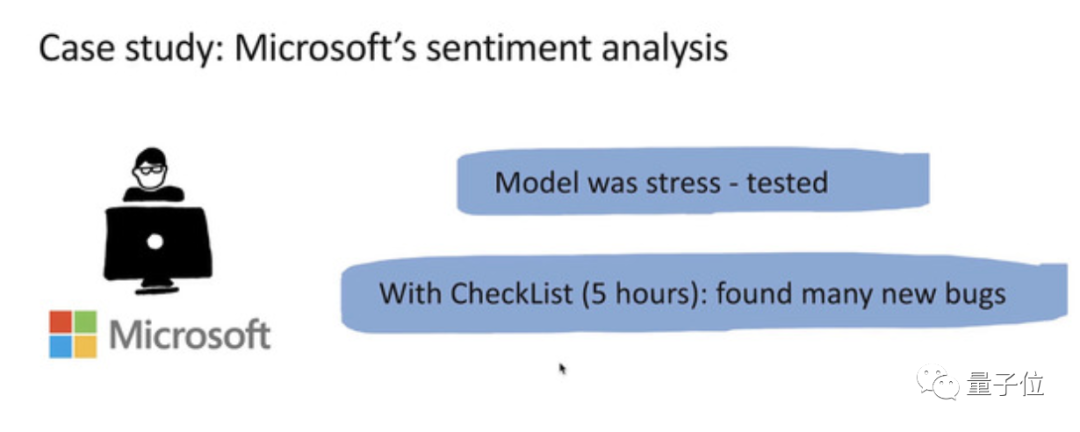 Case study: Microsoft's sentiment analysis

Model was stress - tested

With CheckList (5 hours): found many new bugs

Microsoft

量子位